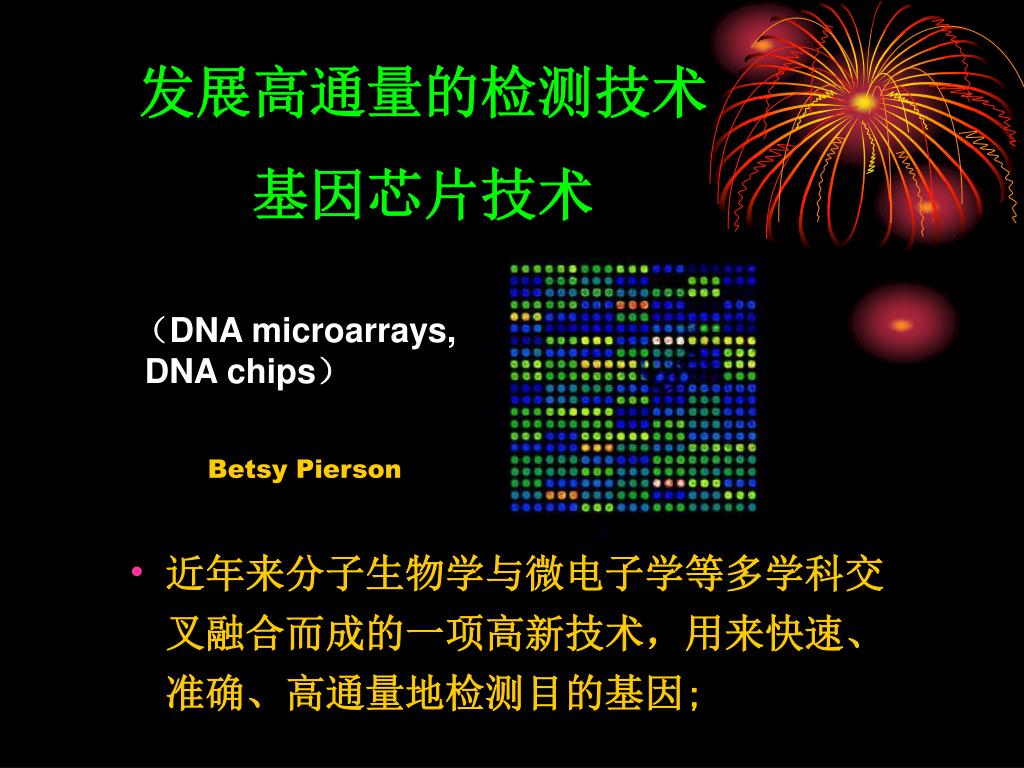 发展高通量的检测技术

基因芯片技术

（DNA microarrays, DNA chips）

Betsy Pierson

• 近年来分子生物学与微电子学等多学科交叉融合而成的一项高新技术，用来快速、准确、高通量地检测目的基因;